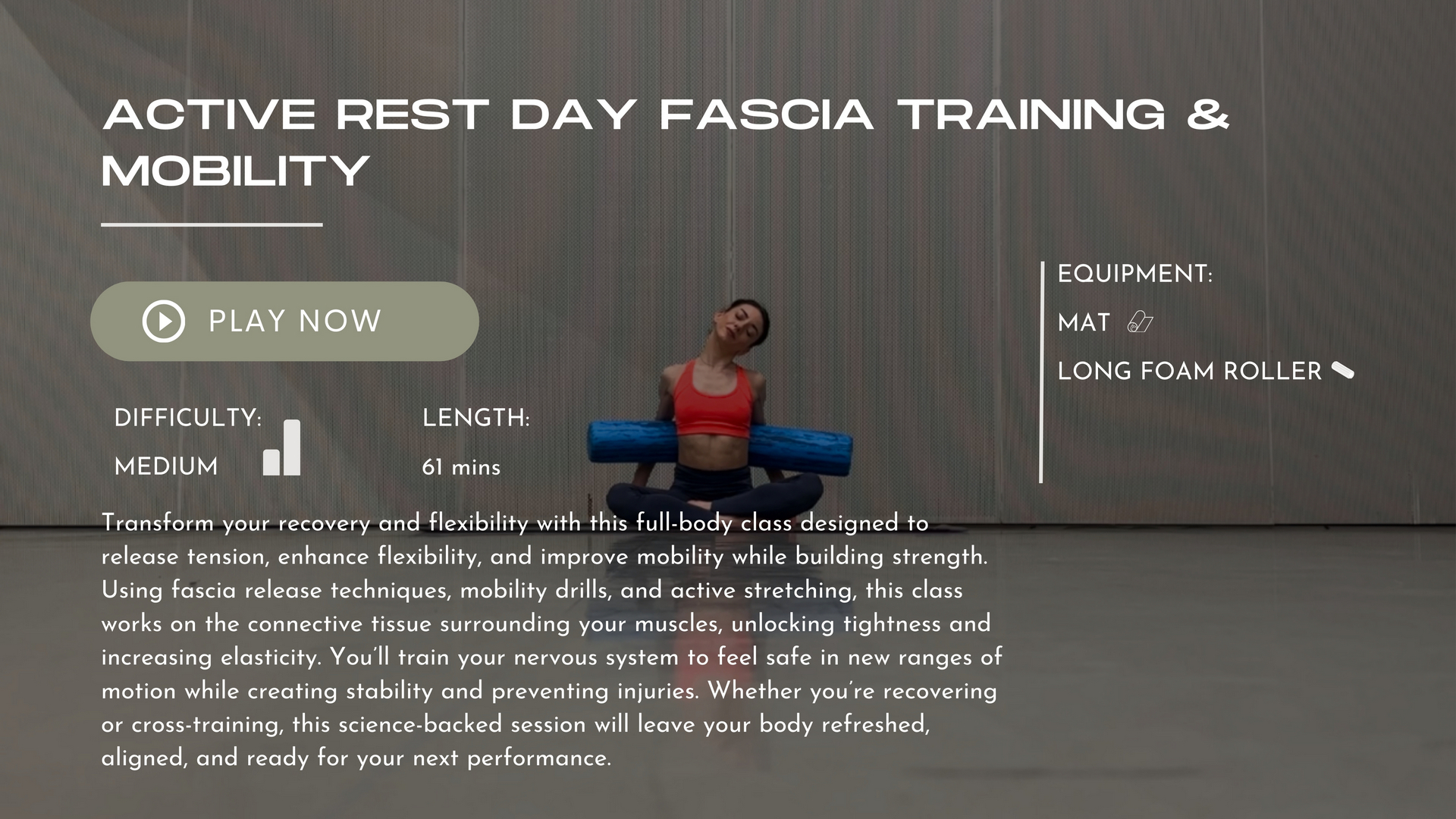 ACTIVE REST DAY FASCIA TRAINING & MOBILITY

PLAY NOW

DIFFICULTY:
MEDIUM

LENGTH:
61 mins

EQUIPMENT:
MAT
LONG FOAM ROLLER

Transform your recovery and flexibility with this full-body class designed to release tension, enhance flexibility, and improve mobility while building strength. Using fascia release techniques, mobility drills, and active stretching, this class works on the connective tissue surrounding your muscles, unlocking tightness and increasing elasticity. You'll train your nervous system to feel safe in new ranges of motion while creating stability and preventing injuries. Whether you're recovering or cross-training, this science-backed session will leave your body refreshed, aligned, and ready for your next performance.